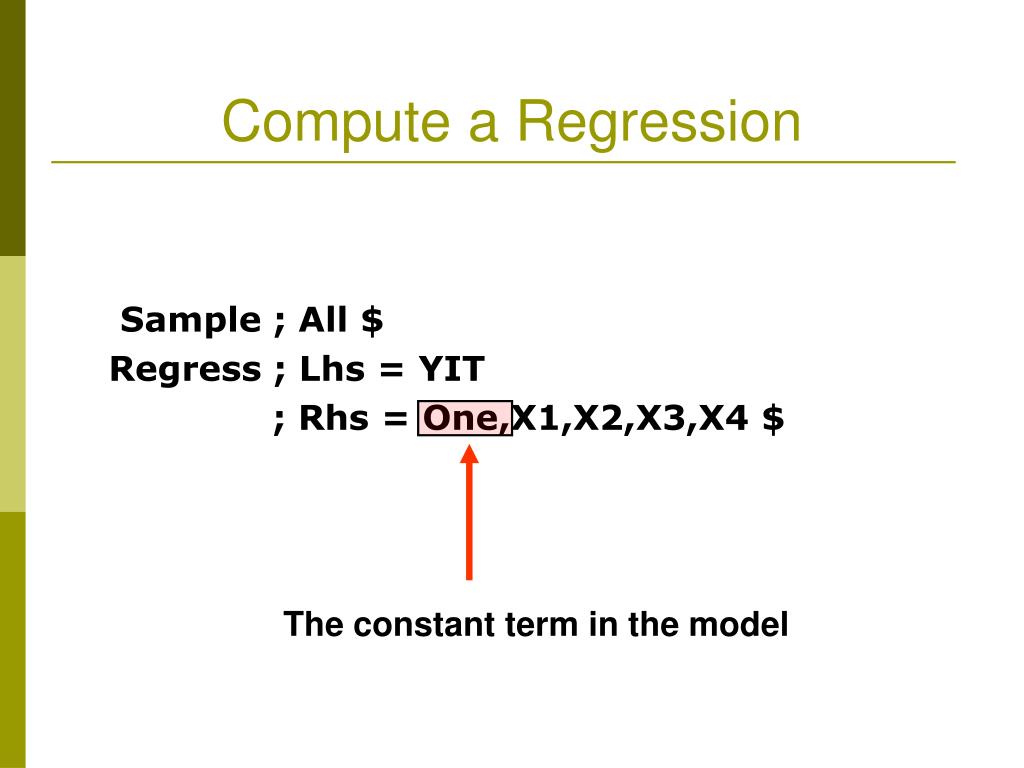 Compute a Regression

Sample ; All \$
Regress ; Lhs = YIT
; Rhs = One,X1,X2,X3,X4 \$

The constant term in the model